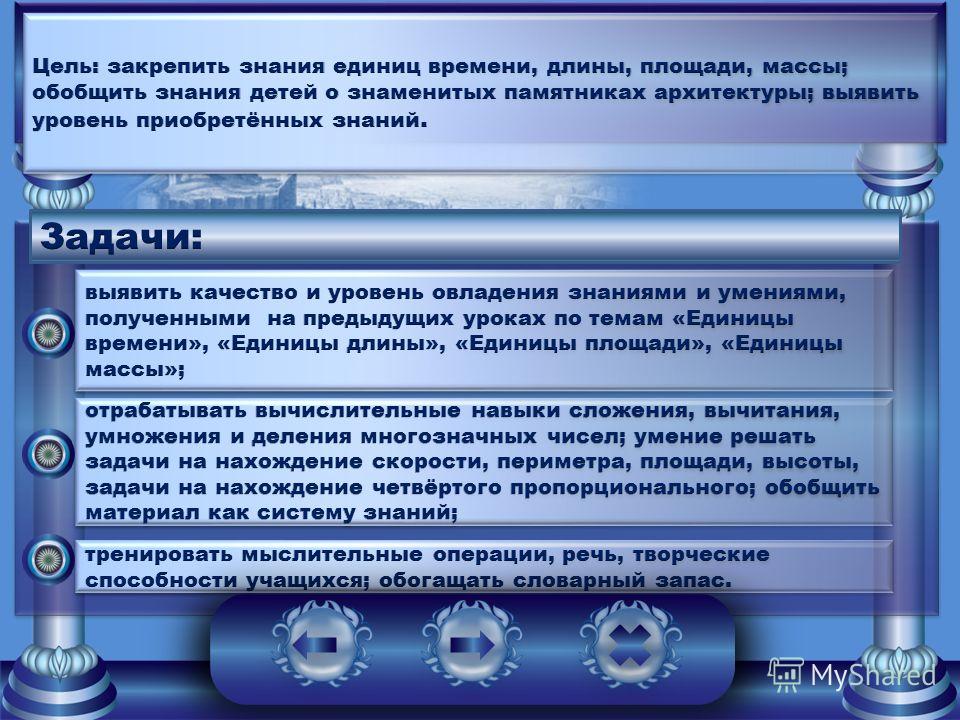 Цель: закрепить знания единиц времени, длины, площади, массы; обобщить знания детей о знаменитых памятниках архитектуры; выявить уровень приобретённых знаний.

Задачи:

выявить качество и уровень овладения знаниями и умениями, полученными на предыдущих уроках по темам «Единицы времени», «Единицы длины», «Единицы площади», «Единицы массы»;

отрабатывать вычислительные навыки сложения, вычитания, умножения и деления многозначных чисел; умение решать задачи на нахождение скорости, периметра, площади, высоты, задачи на нахождение четвёртого пропорционального; обобщить материал как систему знаний;

тренировать мыслительные операции, речь, творческие способности учащихся; обогащать словарный запас.

MyShared